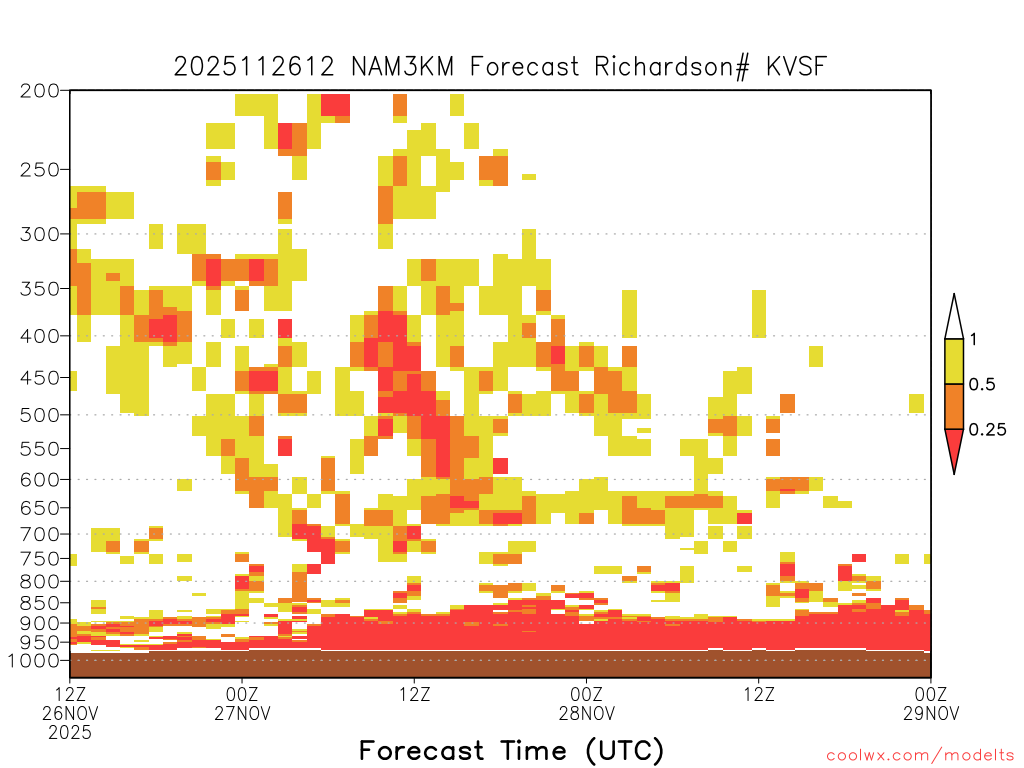 2025112612 NAM3KM Forecast Richardson# KVSF

200
250
300
350
400
450
500
550
600
650
700
750
800
850
900
950
1000

1
0.5
0.25

12Z 26NOV 2025
00Z 27NOV
12Z
00Z 28NOV
12Z
00Z 29NOV

Forecast Time (UTC)

coolwx.com/modelts